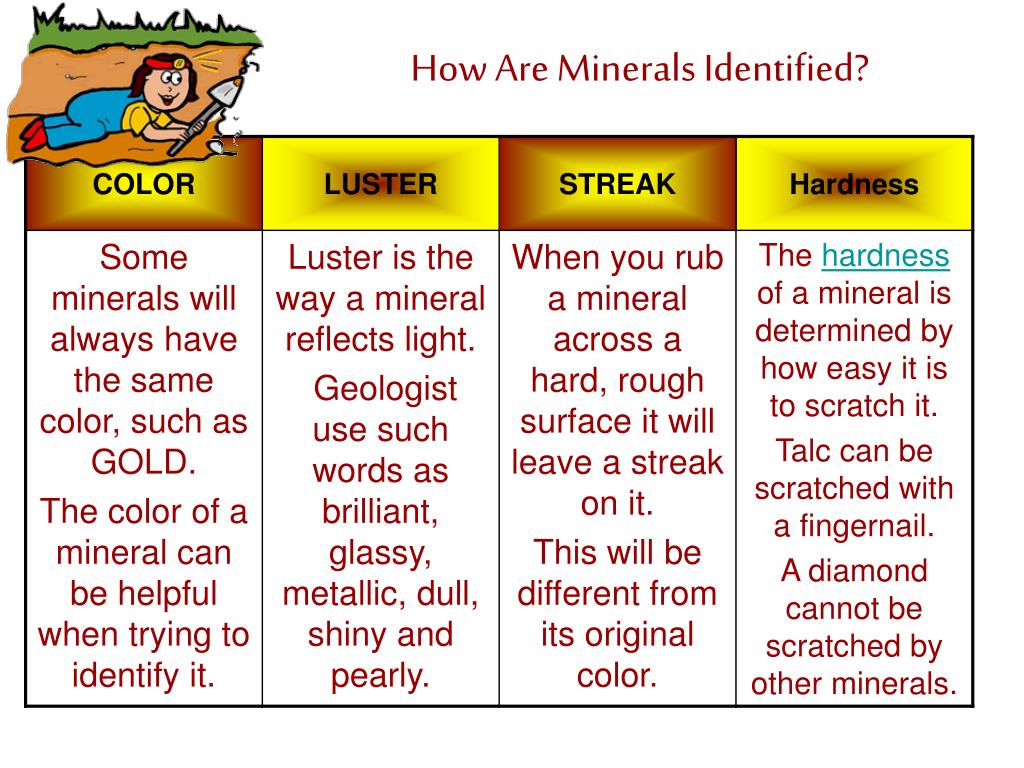 How Are Minerals Identified?

| COLOR | LUSTER | STREAK | Hardness |
|---|---|---|---|
| Some minerals will always have the same color, such as GOLD. The color of a mineral can be helpful when trying to identify it. | Luster is the way a mineral reflects light. Geologist use such words as brilliant, glassy, metallic, dull, shiny and pearly. | When you rub a mineral across a hard, rough surface it will leave a streak on it. This will be different from its original color. | The hardness of a mineral is determined by how easy it is to scratch it. Talc can be scratched with a fingernail. A diamond cannot be scratched by other minerals. |